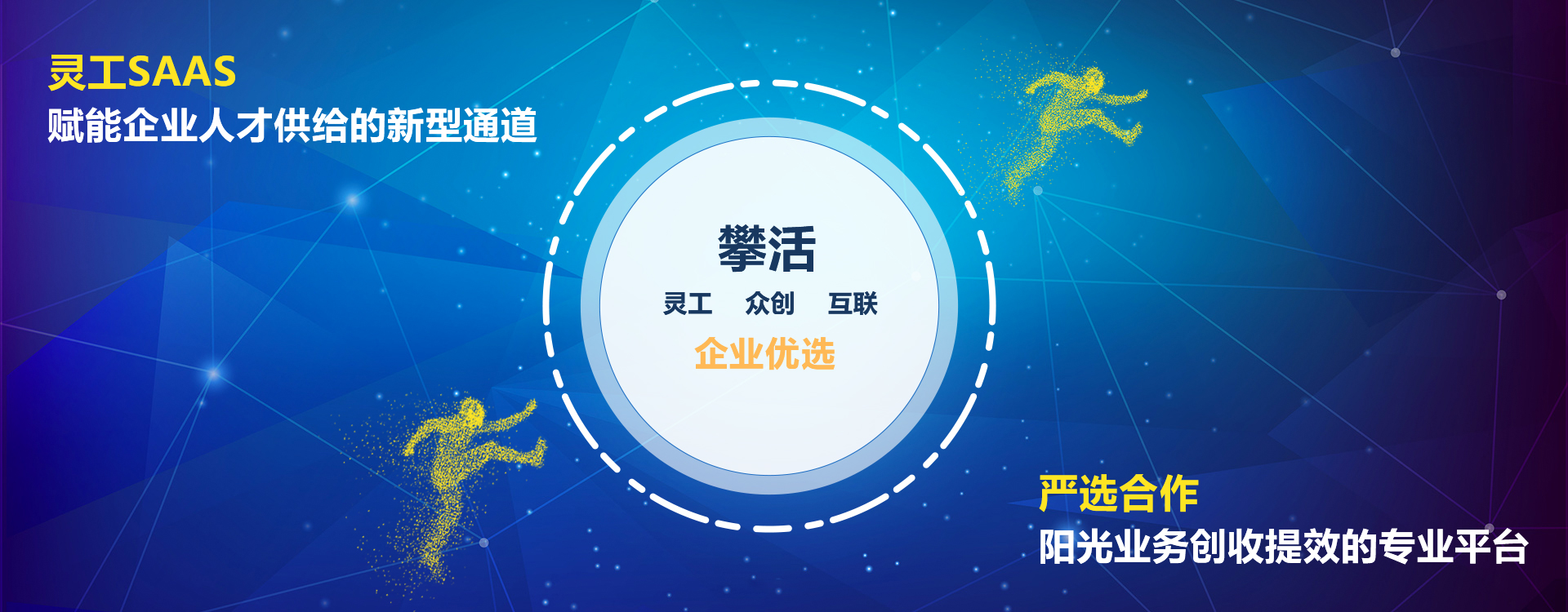 灵工SAAS
赋能企业人才供给的新型通道

攀活
灵工 众创 互联
企业优选

严选合作
阳光业务创收提效的专业平台